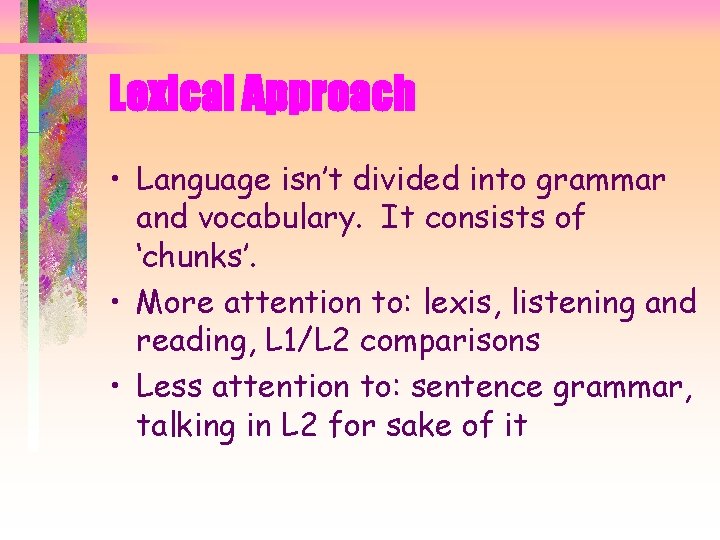 Lexical Approach

• Language isn’t divided into grammar and vocabulary. It consists of ‘chunks’.
• More attention to: lexis, listening and reading, L1/L2 comparisons
• Less attention to: sentence grammar, talking in L2 for sake of it